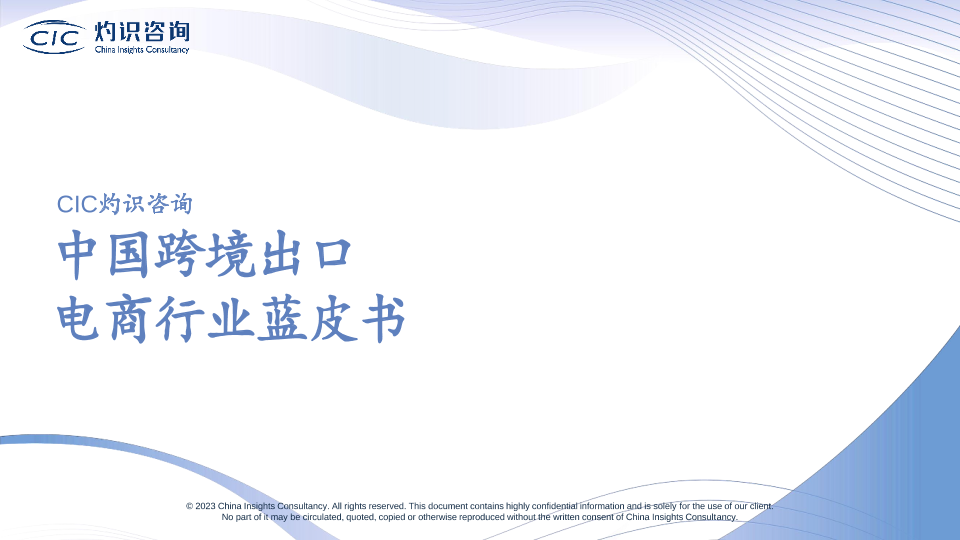 CIC 灼识咨询
China Insights Consultancy

CIC灼识咨询

中国跨境出口
电商行业蓝皮书

© 2023 China Insights Consultancy. All rights reserved. This document contains highly confidential information and is solely for the use of our client. No part of it may be circulated, quoted, copied or otherwise reproduced without the written consent of China Insights Consultancy.